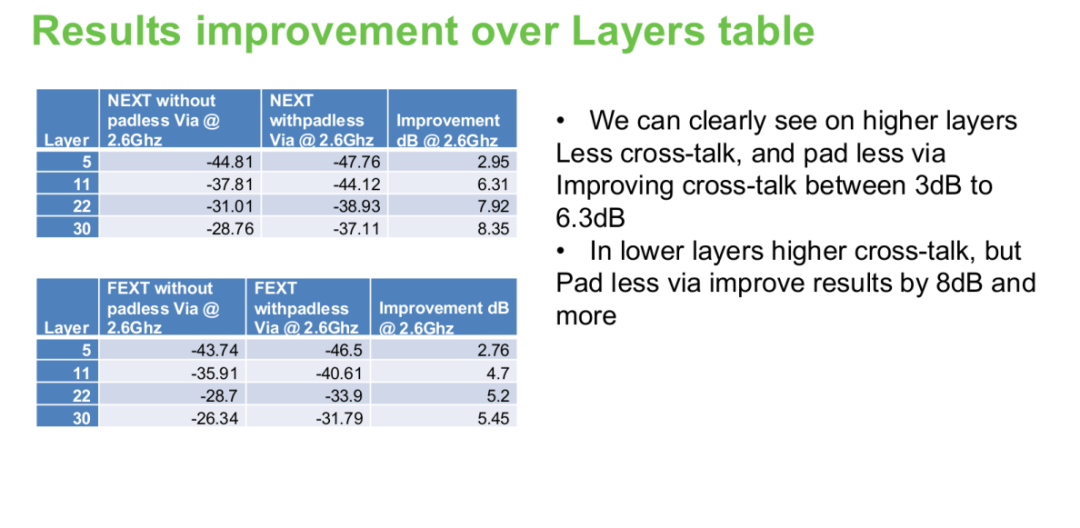 Results improvement over Layers table

| Layer | NEXT without padless Via @ 2.6Ghz | NEXT withpadless Via @ 2.6Ghz | Improvement dB @ 2.6Ghz |
|---|---|---|---|
| 5 | -44.81 | -47.76 | 2.95 |
| 11 | -37.81 | -44.12 | 6.31 |
| 22 | -31.01 | -38.93 | 7.92 |
| 30 | -28.76 | -37.11 | 8.35 |

| Layer | FEXT without padless Via @ 2.6Ghz | FEXT withpadless Via @ 2.6Ghz | Improvement dB @ 2.6Ghz |
|---|---|---|---|
| 5 | -43.74 | -46.5 | 2.76 |
| 11 | -35.91 | -40.61 | 4.7 |
| 22 | -28.7 | -33.9 | 5.2 |
| 30 | -26.34 | -31.79 | 5.45 |

• We can clearly see on higher layers Less cross-talk, and pad less via Improving cross-talk between 3dB to 6.3dB
• In lower layers higher cross-talk, but Pad less via improve results by 8dB and more